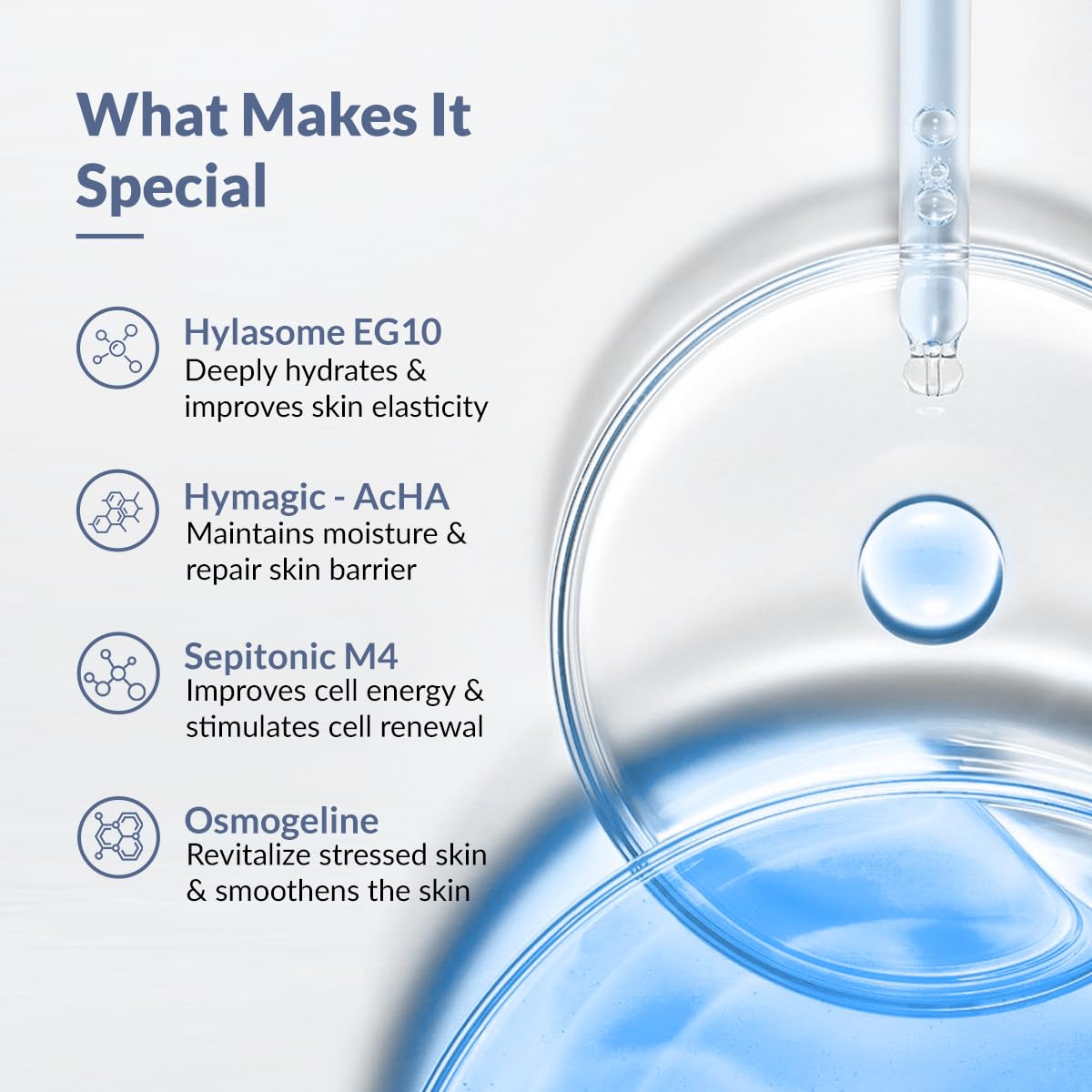 What Makes It Special

Hylasome EG10
Deeply hydrates & improves skin elasticity

Hymagic - AcHA
Maintains moisture & repair skin barrier

Sepitonic M4
Improves cell energy & stimulates cell renewal

Osmogeline
Revitalize stressed skin & smoothens the skin